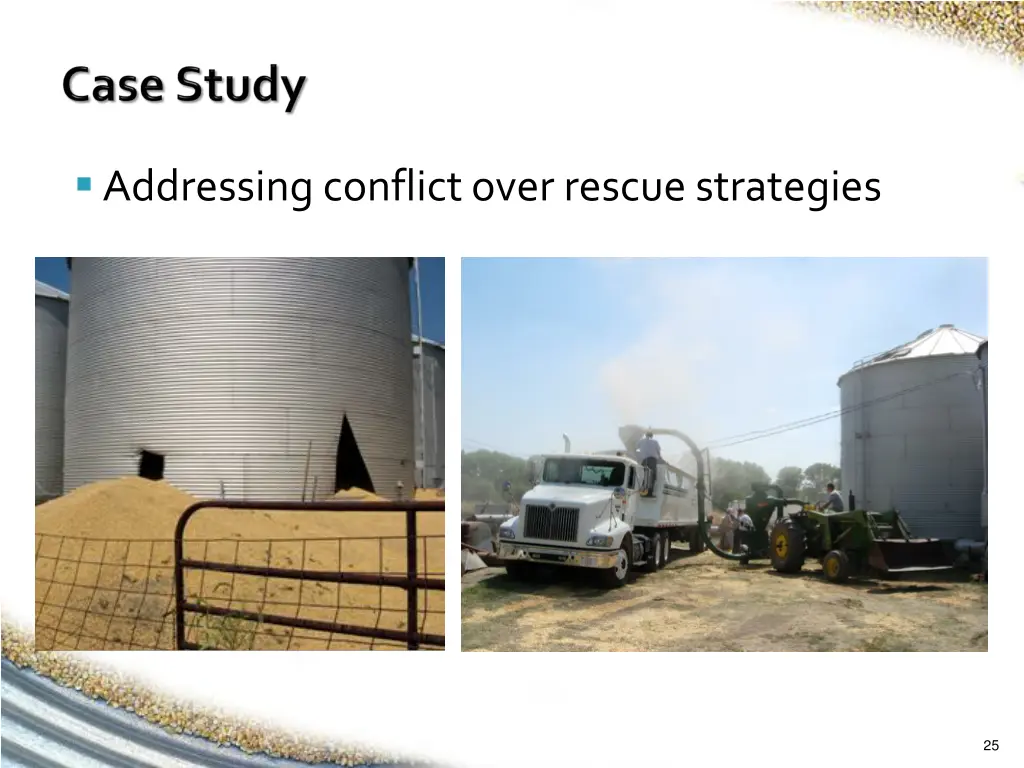 Case Study

Addressing conflict over rescue strategies

25